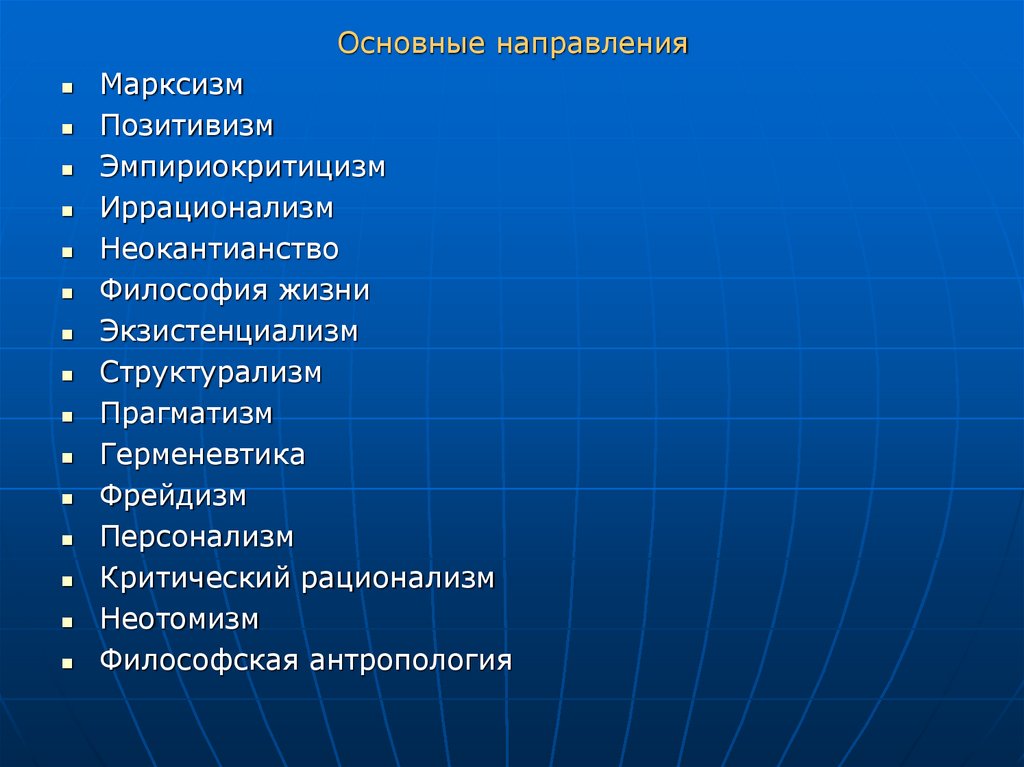 Основные направления

- Марксизм
- Позитивизм
- Эмпириокритицизм
- Иррационализм
- Неокантианство
- Философия жизни
- Экзистенциализм
- Структурализм
- Прагматизм
- Герменевтика
- Фрейдизм
- Персонализм
- Критический рационализм
- Неотомизм
- Философская антропология